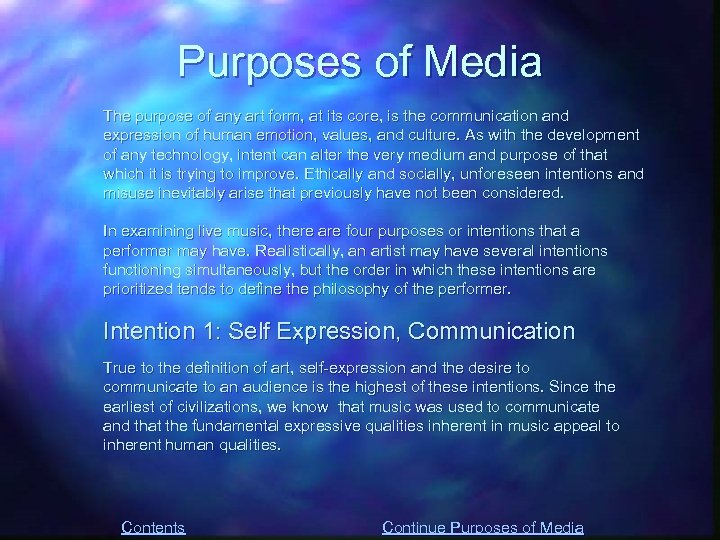 Purposes of Media

The purpose of any art form, at its core, is the communication and expression of human emotion, values, and culture. As with the development of any technology, intent can alter the very medium and purpose of that which it is trying to improve. Ethically and socially, unforeseen intentions and misuse inevitably arise that previously have not been considered.

In examining live music, there are four purposes or intentions that a performer may have. Realistically, an artist may have several intentions functioning simultaneously, but the order in which these intentions are prioritized tends to define the philosophy of the performer.

Intention 1: Self Expression, Communication

True to the definition of art, self-expression and the desire to communicate to an audience is the highest of these intentions. Since the earliest of civilizations, we know that music was used to communicate and that the fundamental expressive qualities inherent in music appeal to inherent human qualities.

Contents

Continue Purposes of Media